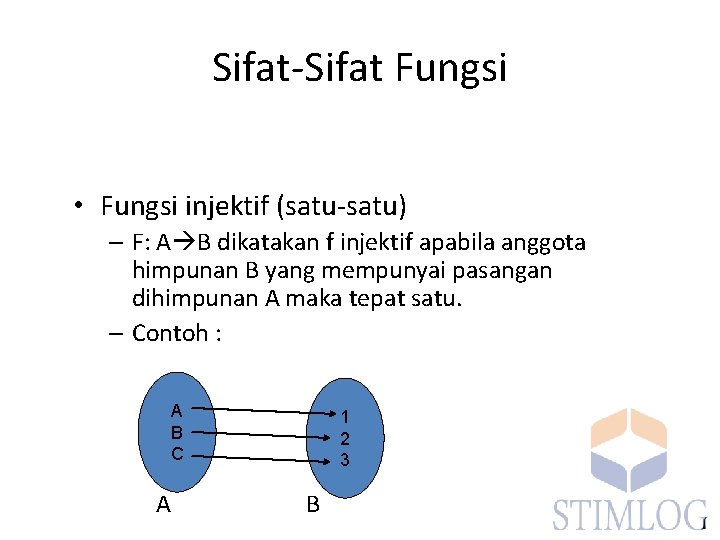 Sifat-Sifat Fungsi

• Fungsi injektif (satu-satu)
– F: A→B dikatakan f injektif apabila anggota himpunan B yang mempunyai pasangan dihimpunan A maka tepat satu.
– Contoh :

A
B
C
1
2
3
A
B

STIMLOG